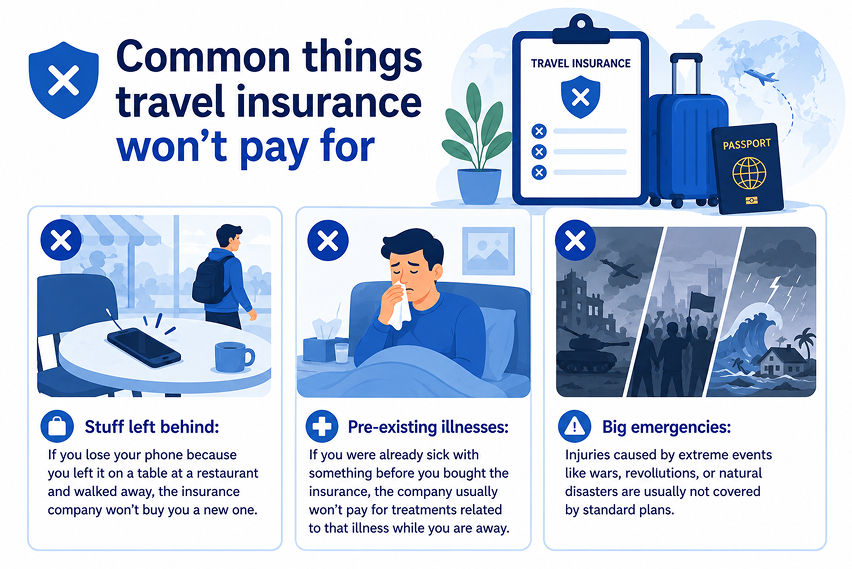 Common things travel insurance won't pay for

TRAVEL INSURANCE

PASSPORT

Stuff left behind:
If you lose your phone because you left it on a table at a restaurant and walked away, the insurance company won't buy you a new one.

Pre-existing illnesses:
If you were already sick with something before you bought the insurance, the company usually won't pay for treatments related to that illness while you are away.

Big emergencies:
Injuries caused by extreme events like wars, revollutions, or natural disasters are usually not covered by standard plans.